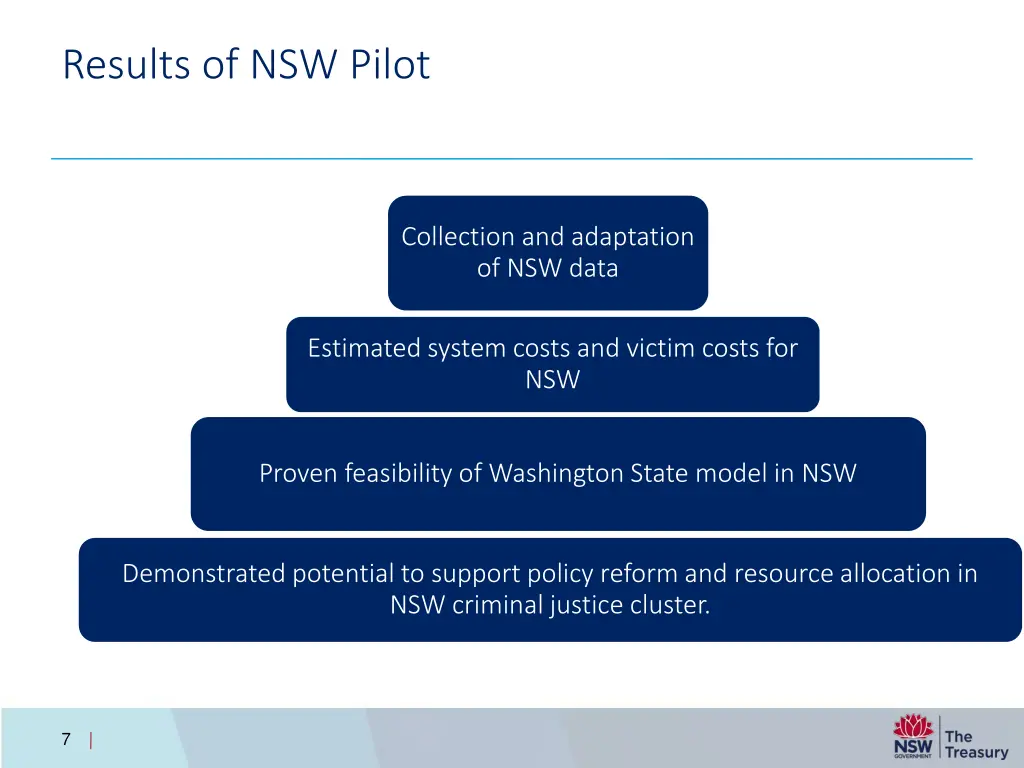 Results of NSW Pilot

Collection and adaptation of NSW data

Estimated system costs and victim costs for NSW

Proven feasibility of Washington State model in NSW

Demonstrated potential to support policy reform and resource allocation in NSW criminal justice cluster.

7 |

NSW GOVERNMENT The Treasury